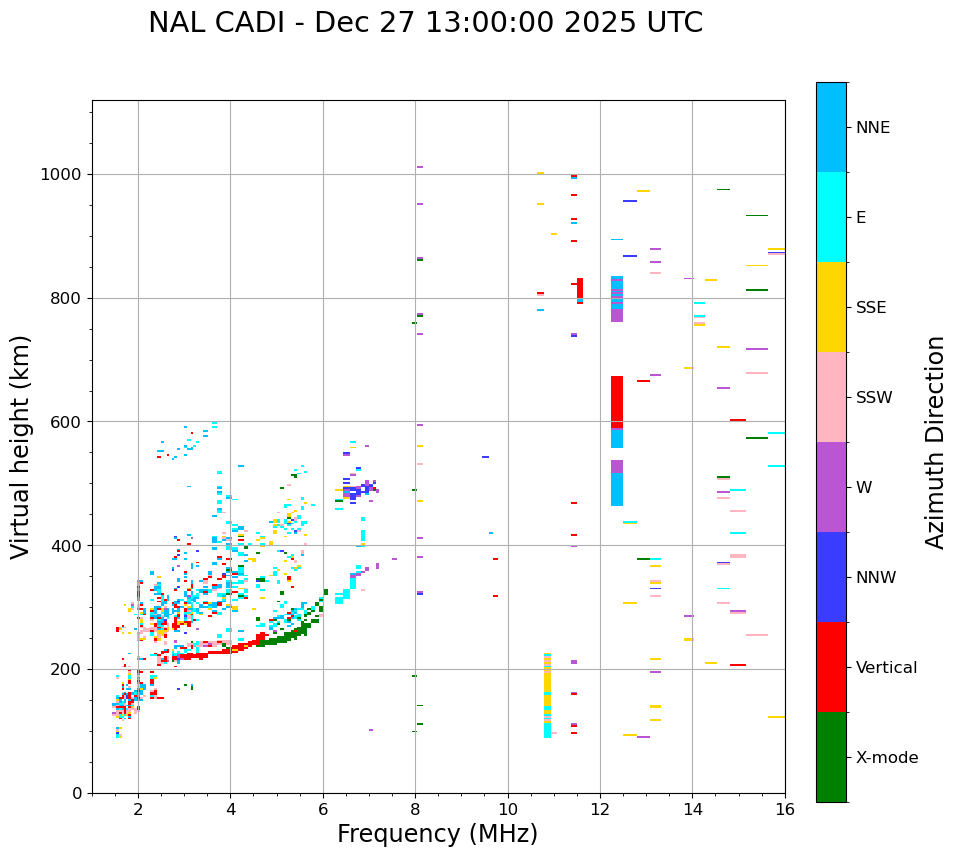 NAL CADI - Dec 27 13:00:00 2025 UTC

Virtual height (km)

1000
800
600
400
200
0

2
4
6
8
10
12
14
16

Frequency (MHz)

NNE
E
SSE
SSW
W
NNW
Vertical
X-mode

Azimuth Direction